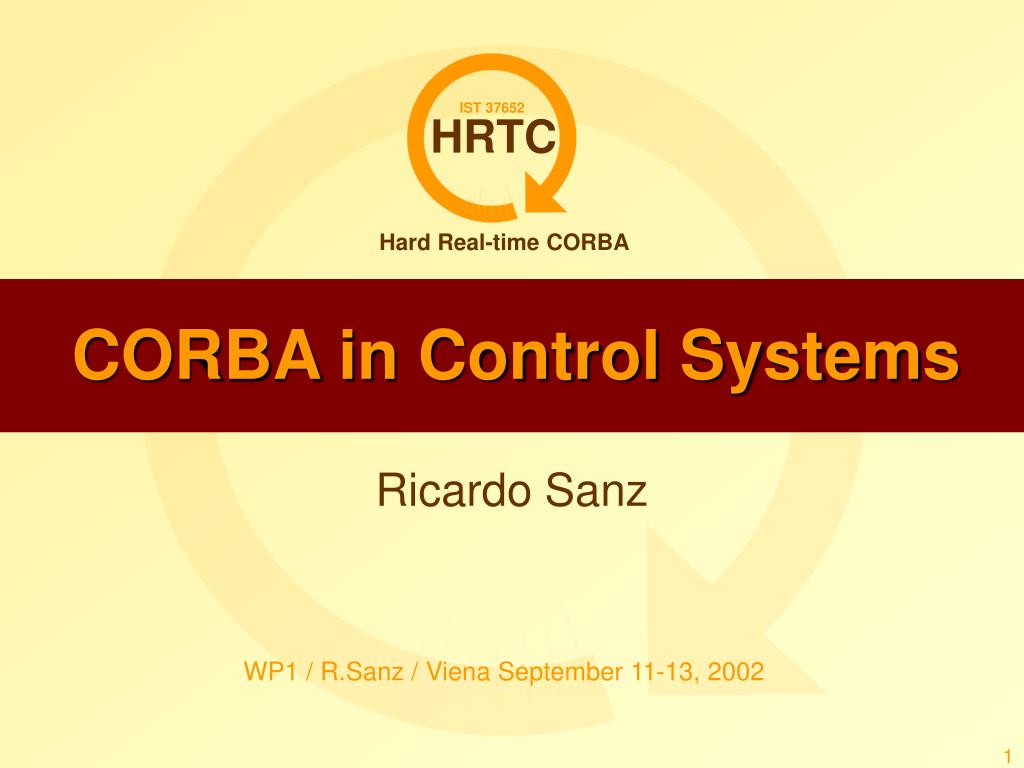 IST 37652
HRTC

Hard Real-time CORBA

CORBA in Control Systems

Ricardo Sanz

WP1 / R.Sanz / Viena September 11-13, 2002

1